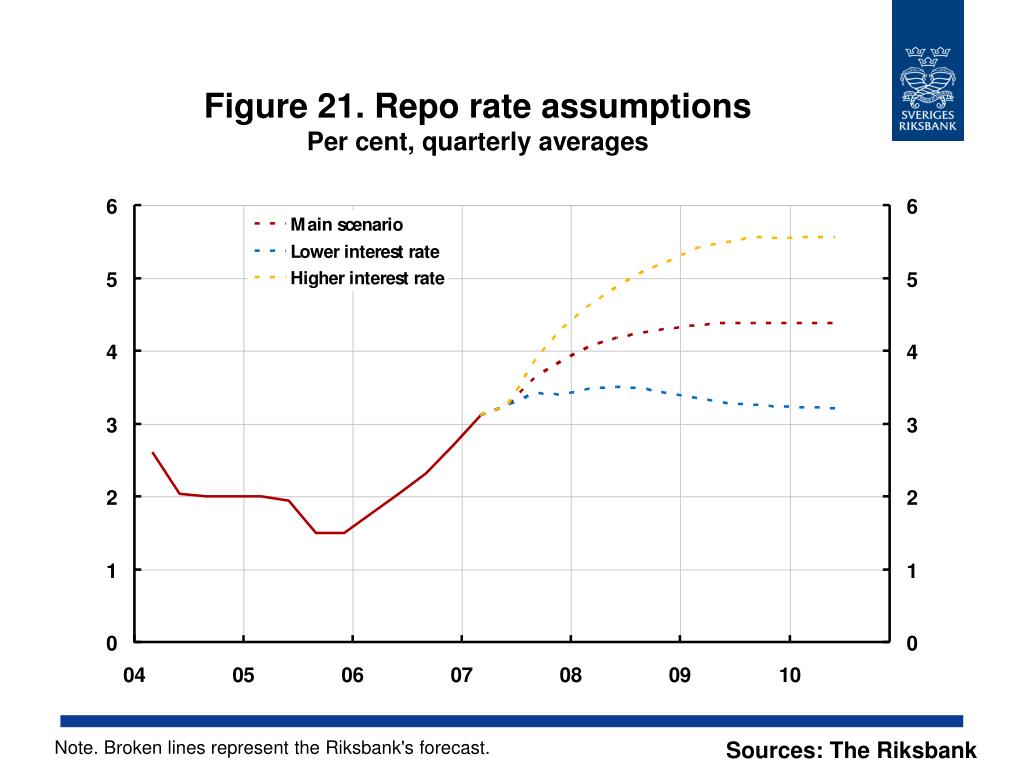 SVERIGES RIKSBANK

Figure 21. Repo rate assumptions
Per cent, quarterly averages

Main scenario
Lower interest rate
Higher interest rate

6
5
4
3
2
1
0

6
5
4
3
2
1
0

04 05 06 07 08 09 10

Note. Broken lines represent the Riksbank's forecast.

Sources: The Riksbank